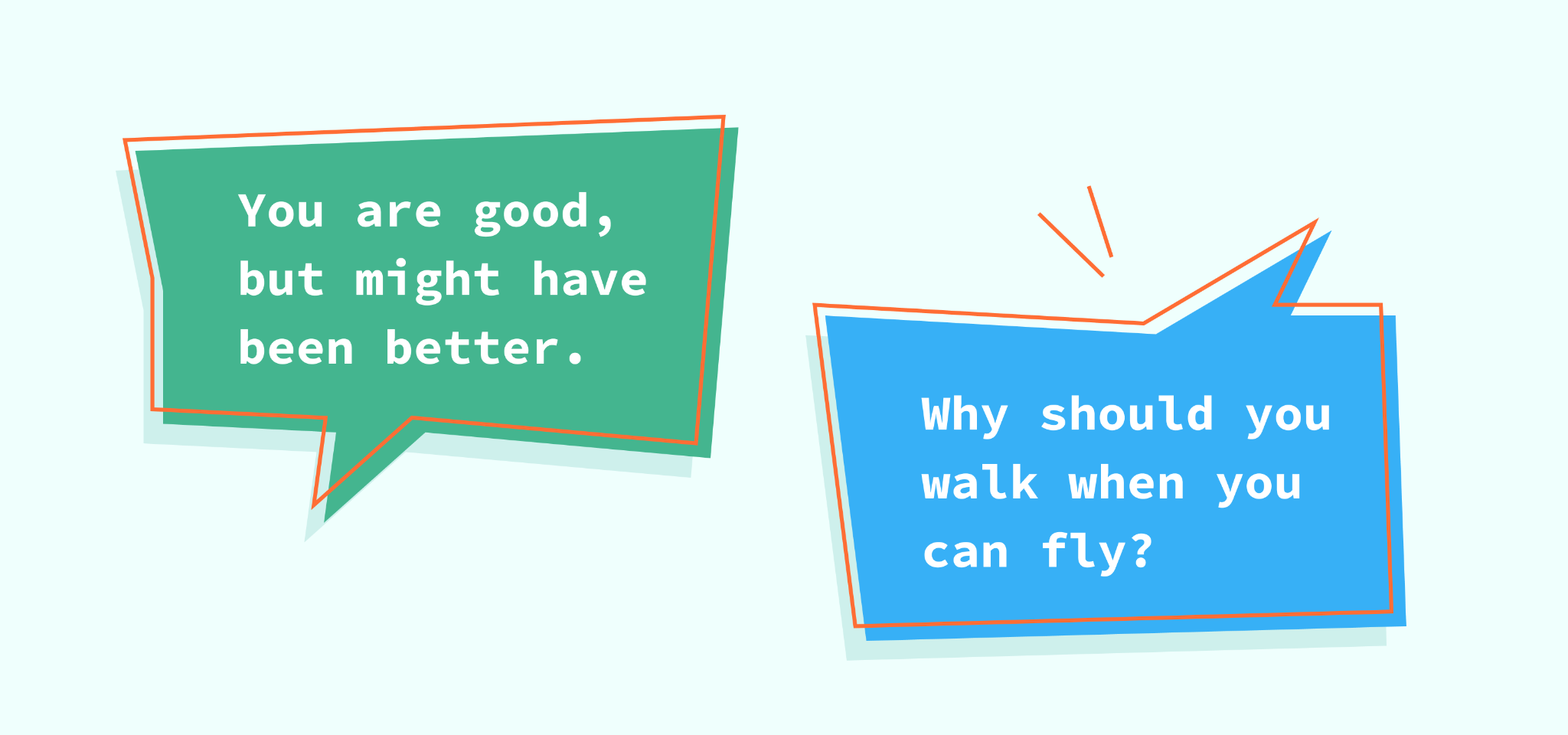 You are good, but might have been better.

Why should you walk when you can fly?